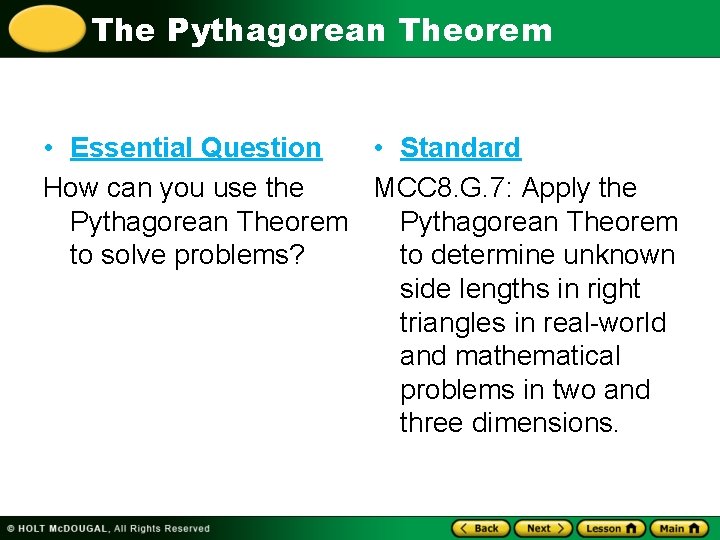 The Pythagorean Theorem

• Essential Question

How can you use the Pythagorean Theorem to solve problems?

• Standard

MCC8.G.7: Apply the Pythagorean Theorem to determine unknown side lengths in right triangles in real-world and mathematical problems in two and three dimensions.

© HOLT McDOUGAL, All Rights Reserved

Back Next Lesson Main